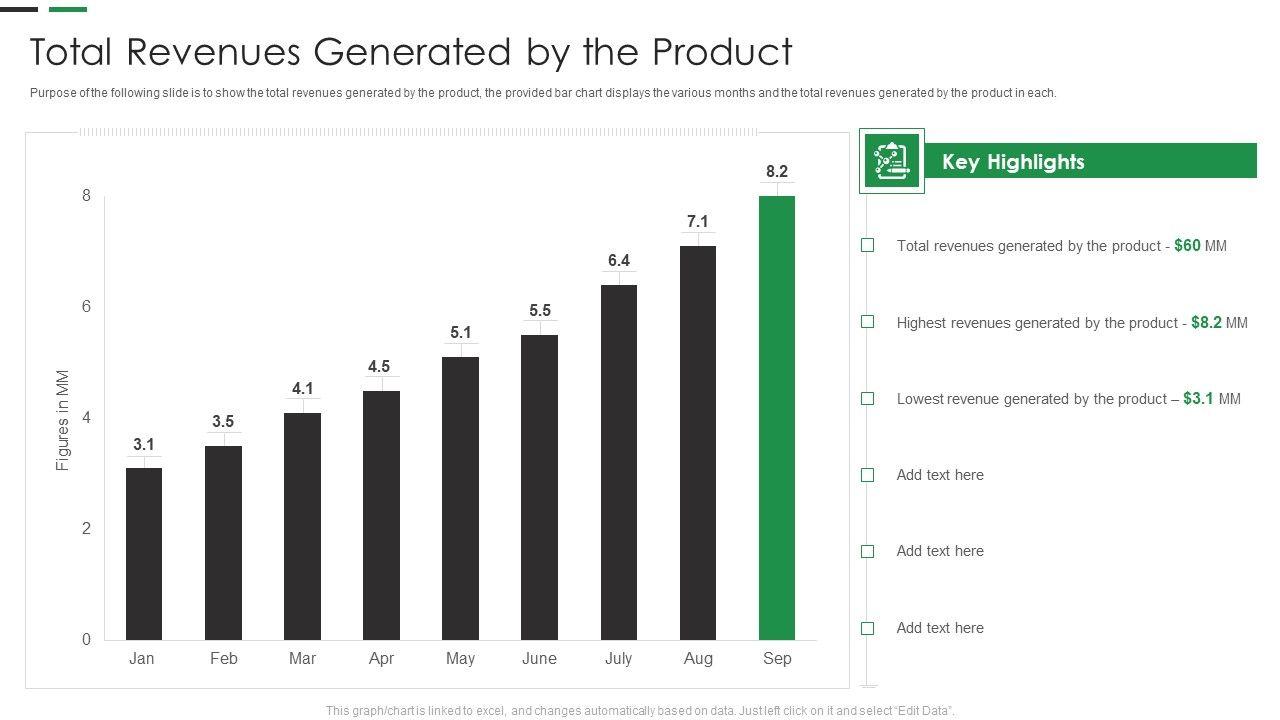 Total Revenues Generated by the Product

Purpose of the following slide is to show the total revenues generated by the product, the provided bar chart displays the various months and the total revenues generated by the product in each.

Figures in MM

8
6
4
2
0

3.1
3.5
4.1
4.5
5.1
5.5
6.4
7.1
8.2

Jan Feb Mar Apr May June July Aug Sep

Key Highlights

Total revenues generated by the product - $60 MM

Highest revenues generated by the product - $8.2 MM

Lowest revenue generated by the product – $3.1 MM

Add text here

Add text here

Add text here

This graph/chart is linked to excel, and changes automatically based on data. Just left click on it and select "Edit Data".